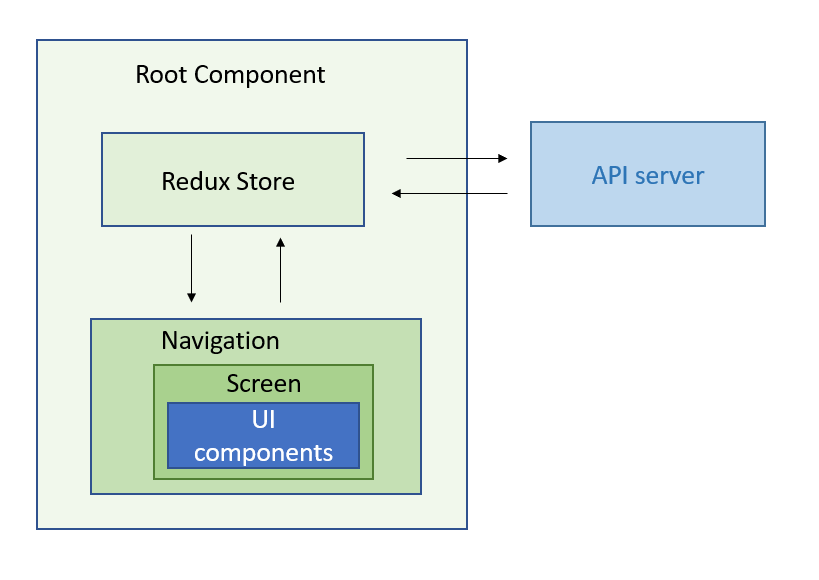 Root Component

Redux Store

API server

Navigation

Screen

UI components